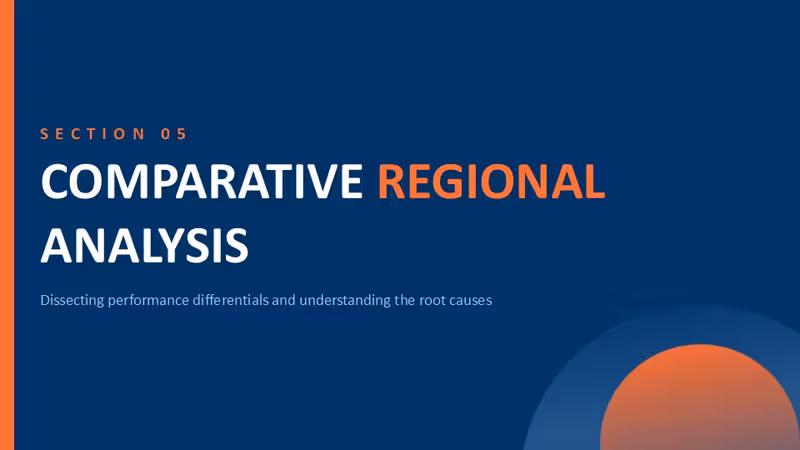 SECTION 05

COMPARATIVE REGIONAL ANALYSIS

Dissecting performance differentials and understanding the root causes